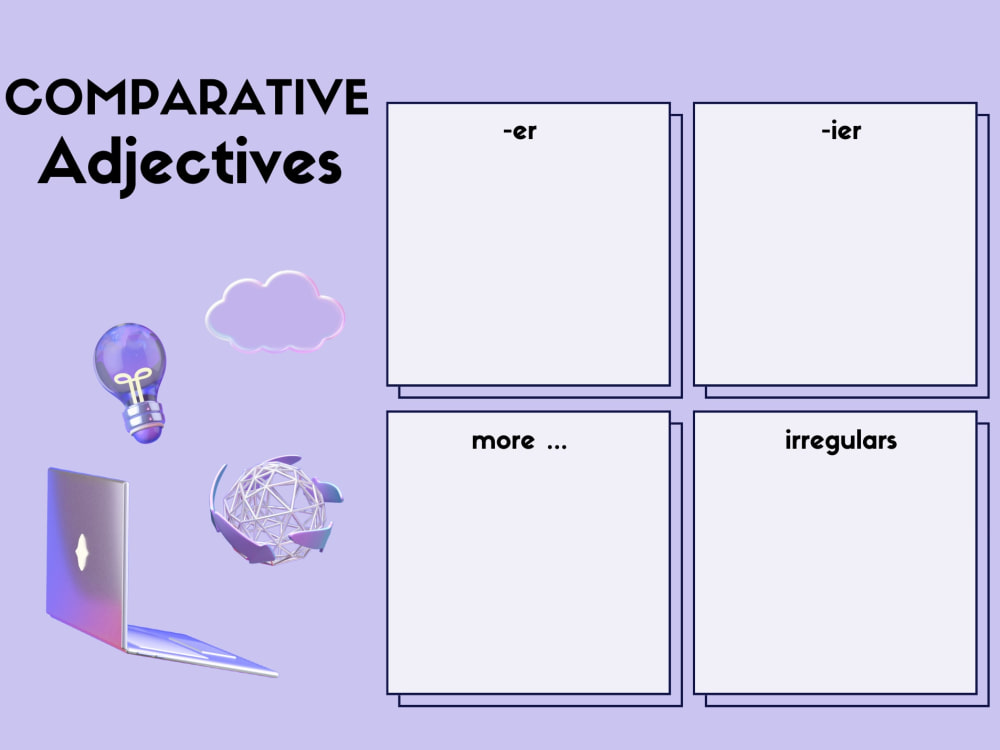 COMPARATIVE
Adjectives

-er

-ier

more ...

irregulars